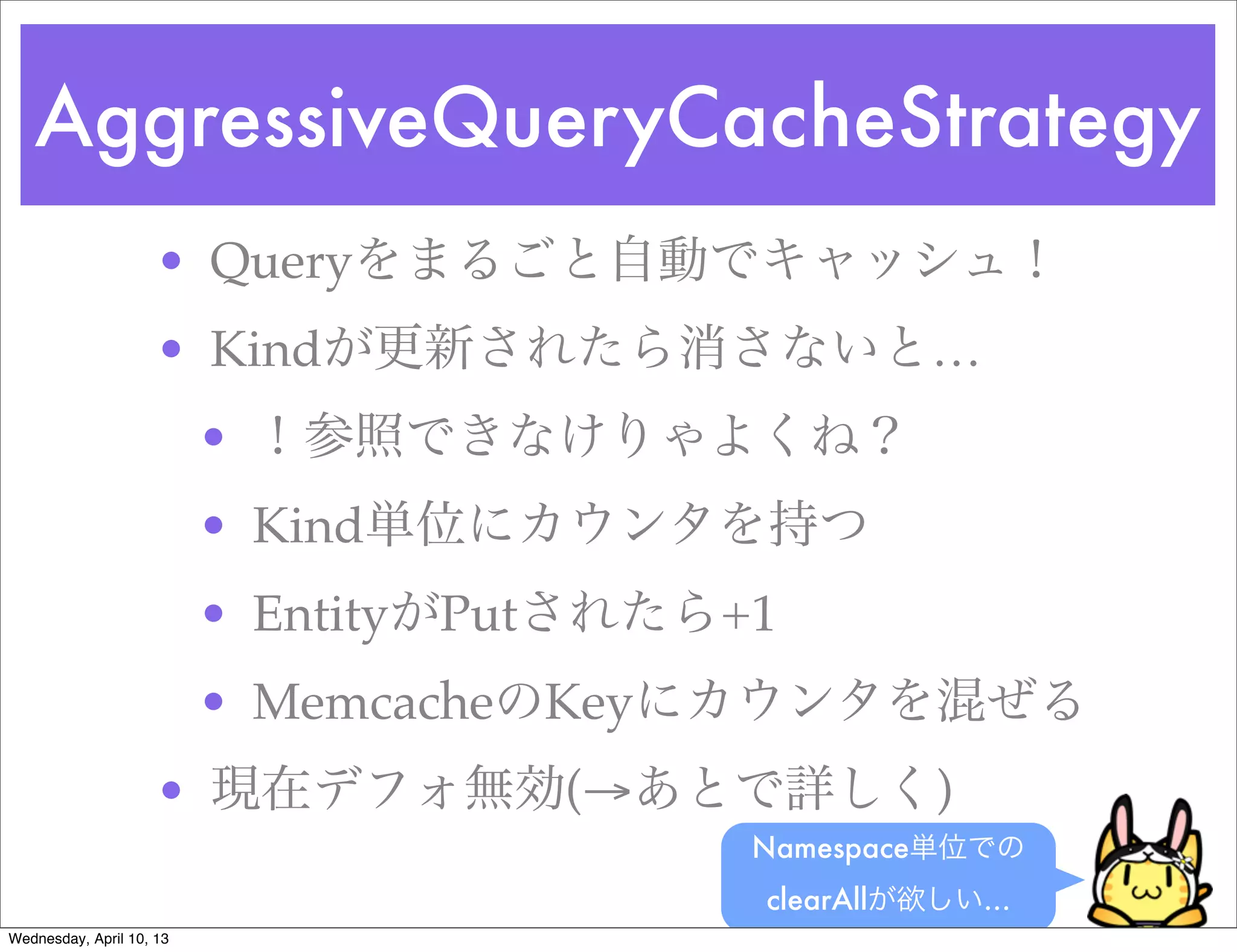 AggressiveQueryCacheStrategy

• Queryをまるごと自動でキャッシュ！

• Kindが更新されたら消さないと...

• ！参照できなけりゃよくね？

• Kind単位にカウンタを持つ

• EntityがPutされたら+1

• MemcacheのKeyにカウンタを混ぜる

• 現在デフォ無効(→あとで詳しく)

Namespace単位での clearAllが欲しい...

Wednesday, April 10, 13